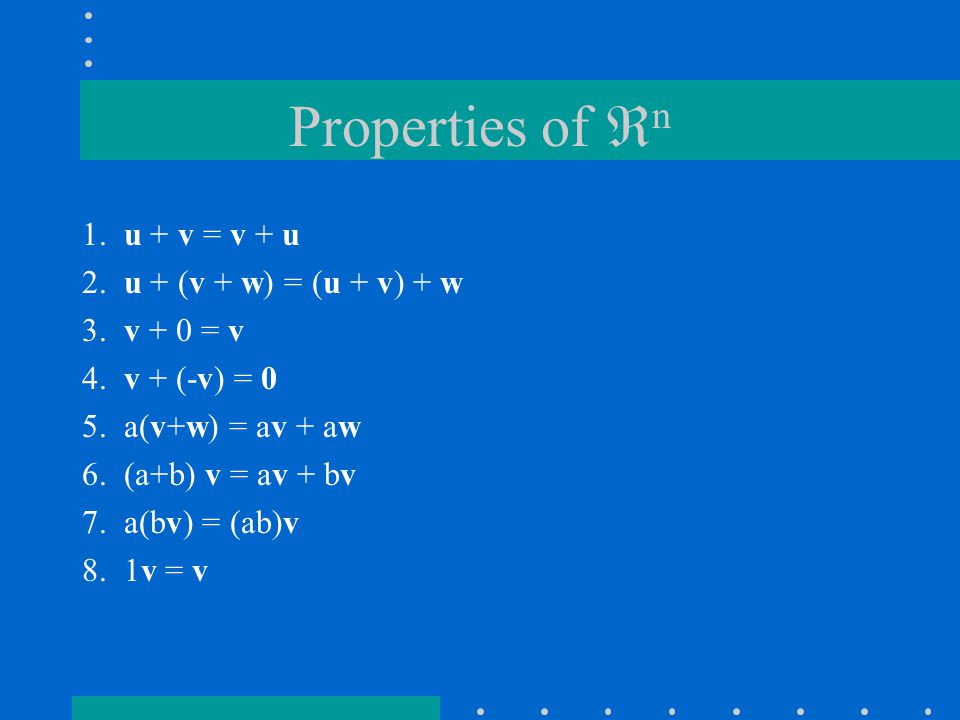 Properties of $\Re^n$

1. $\mathbf{u} + \mathbf{v} = \mathbf{v} + \mathbf{u}$
2. $\mathbf{u} + (\mathbf{v} + \mathbf{w}) = (\mathbf{u} + \mathbf{v}) + \mathbf{w}$
3. $\mathbf{v} + 0 = \mathbf{v}$
4. $\mathbf{v} + (-\mathbf{v}) = \mathbf{0}$
5. $a(\mathbf{v}+\mathbf{w}) = a\mathbf{v} + a\mathbf{w}$
6. $(a+b)\ \mathbf{v} = a\mathbf{v} + b\mathbf{v}$
7. $a(b\mathbf{v}) = (ab)\mathbf{v}$
8. $1\mathbf{v} = \mathbf{v}$